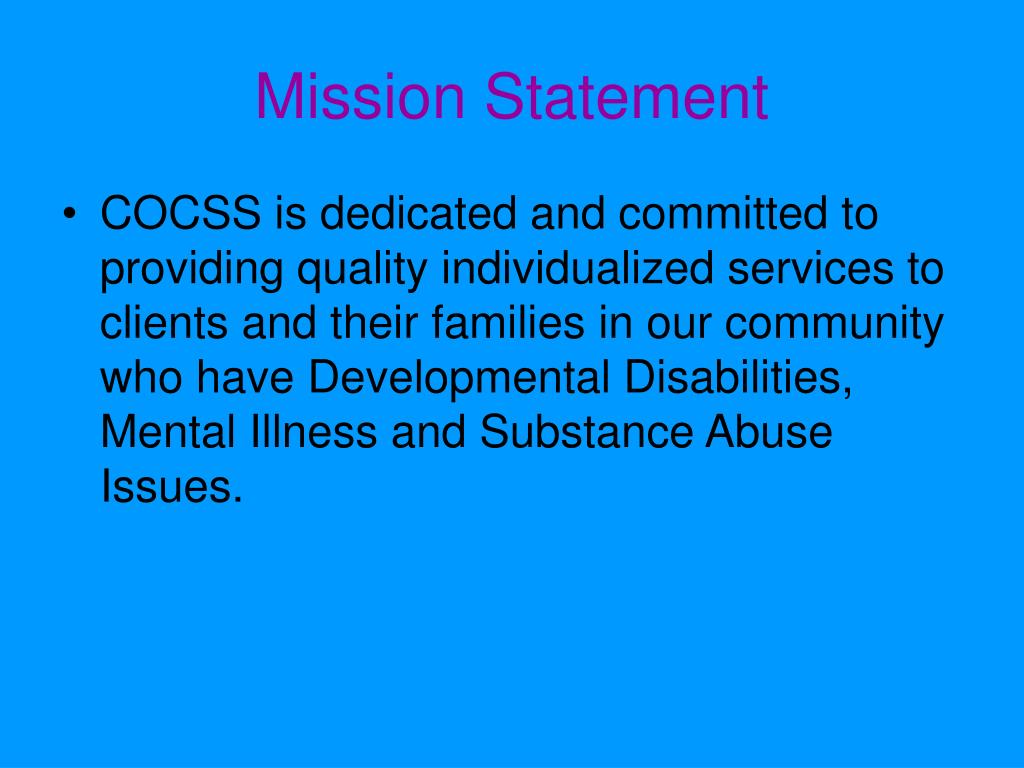 Mission Statement

• COCSS is dedicated and committed to providing quality individualized services to clients and their families in our community who have Developmental Disabilities, Mental Illness and Substance Abuse Issues.